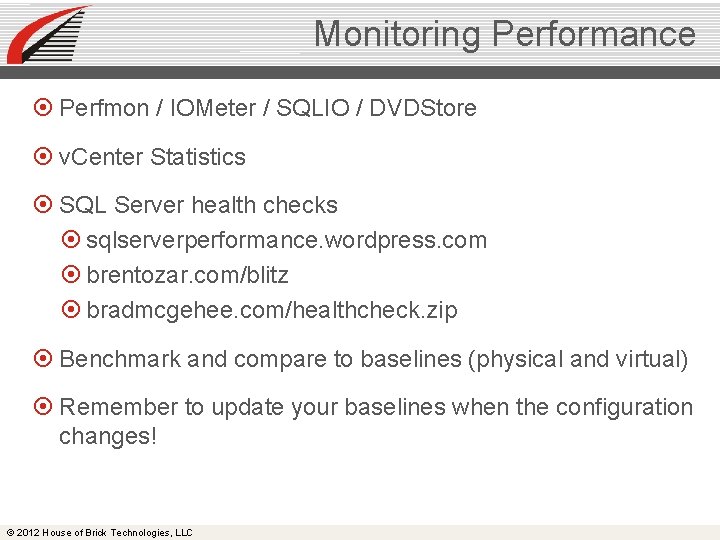 Monitoring Performance

Perfmon / IOMeter / SQLIO / DVDStore

vCenter Statistics

SQL Server health checks

sqlserverperformance.wordpress.com

brentozar.com/blitz

bradmcgehee.com/healthcheck.zip

Benchmark and compare to baselines (physical and virtual)

Remember to update your baselines when the configuration changes!

© 2012 House of Brick Technologies, LLC